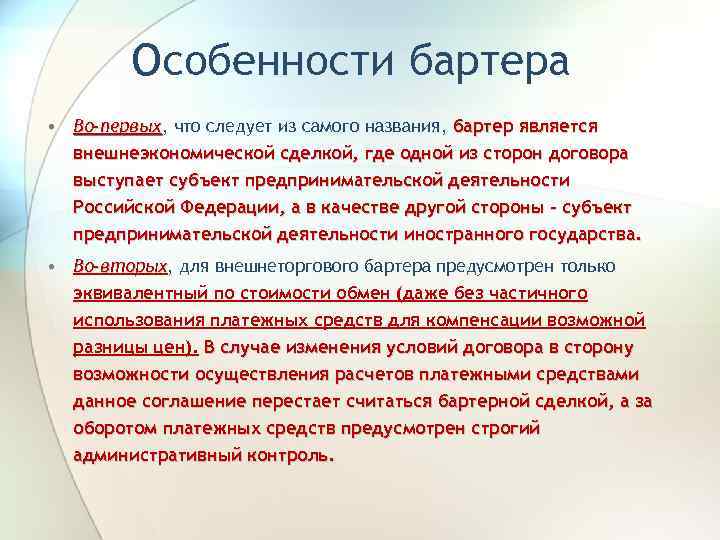 Особенности бартера

• Во-первых, что следует из самого названия, бартер является внешнеэкономической сделкой, где одной из сторон договора выступает субъект предпринимательской деятельности Российской Федерации, а в качестве другой стороны – субъект предпринимательской деятельности иностранного государства.

• Во-вторых, для внешнеторгового бартера предусмотрен только эквивалентный по стоимости обмен (даже без частичного использования платежных средств для компенсации возможной разницы цен). В случае изменения условий договора в сторону возможности осуществления расчетов платежными средствами данное соглашение перестает считаться бартерной сделкой, а за оборотом платежных средств предусмотрен строгий административный контроль.